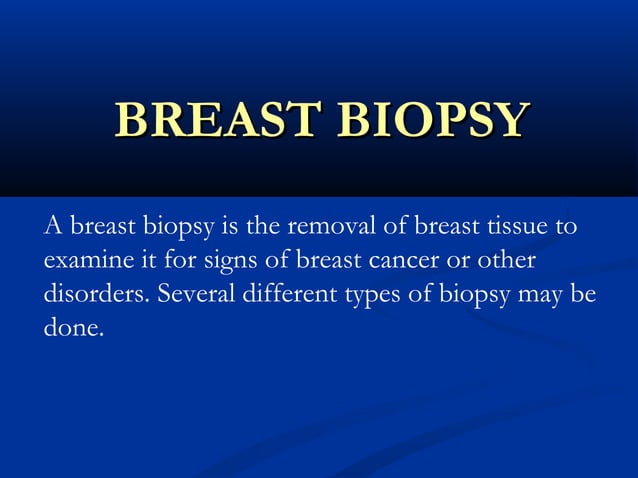 BREAST BIOPSY

A breast biopsy is the removal of breast tissue to examine it for signs of breast cancer or other disorders. Several different types of biopsy may be done.